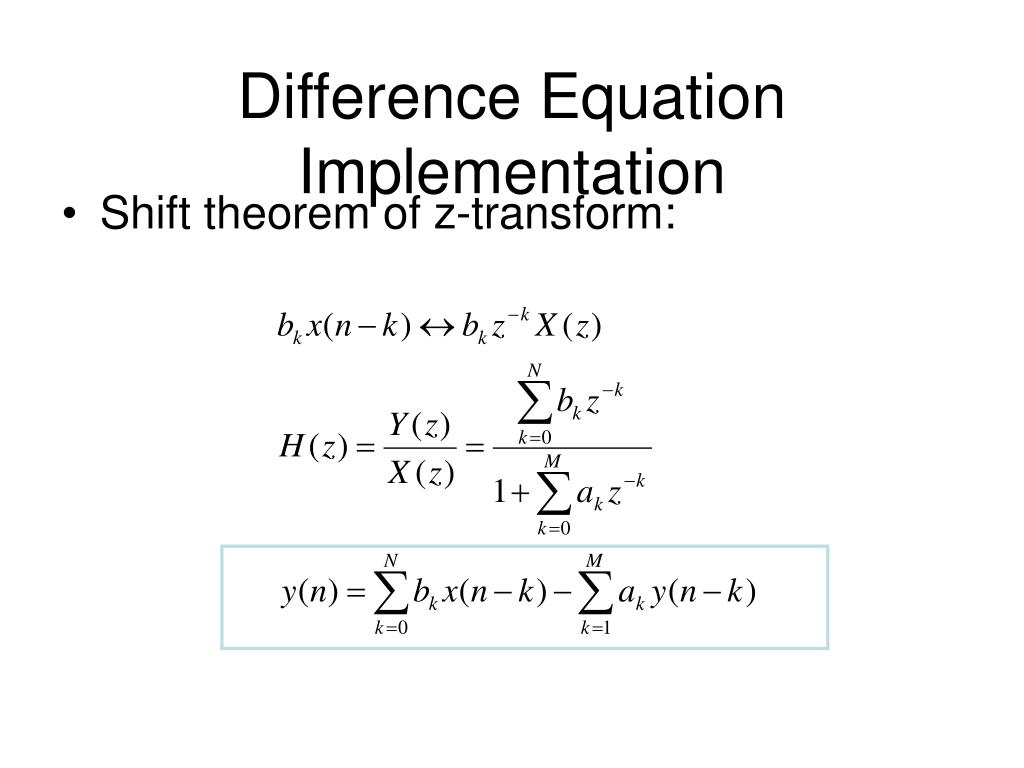 Difference Equation Implementation

• Shift theorem of z-transform:

$b_k x(n-k) \leftrightarrow b_k z^{-k} X(z)$

$H(z) = \frac{Y(z)}{X(z)} = \frac{\sum_{k=0}^{N} b_k z^{-k}}{1 + \sum_{k=0}^{M} a_k z^{-k}}$

$y(n) = \sum_{k=0}^{N} b_k x(n-k) - \sum_{k=1}^{M} a_k y(n-k)$